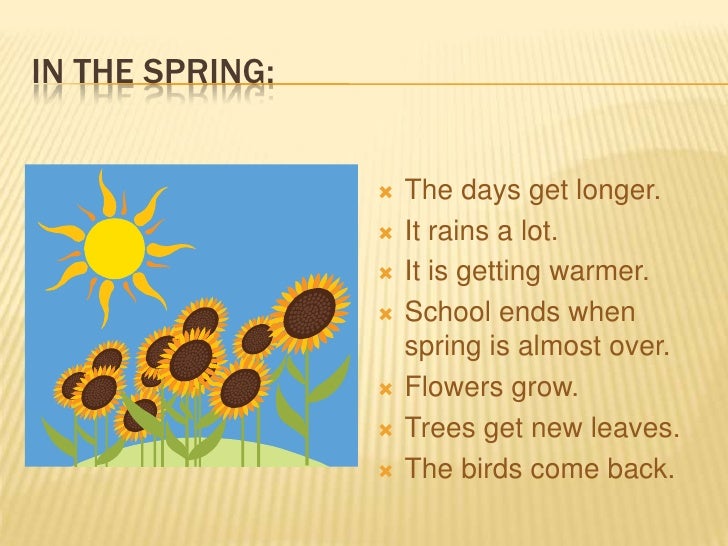 IN THE SPRING:

- The days get longer.
- It rains a lot.
- It is getting warmer.
- School ends when spring is almost over.
- Flowers grow.
- Trees get new leaves.
- The birds come back.